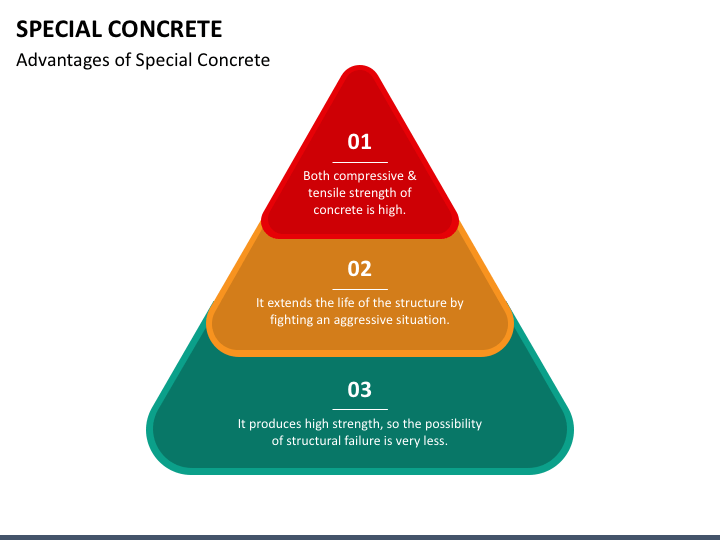 SPECIAL CONCRETE

Advantages of Special Concrete

01

Both compressive & tensile strength of concrete is high.

02

It extends the life of the structure by fighting an aggressive situation.

03

It produces high strength, so the possibility of structural failure is very less.